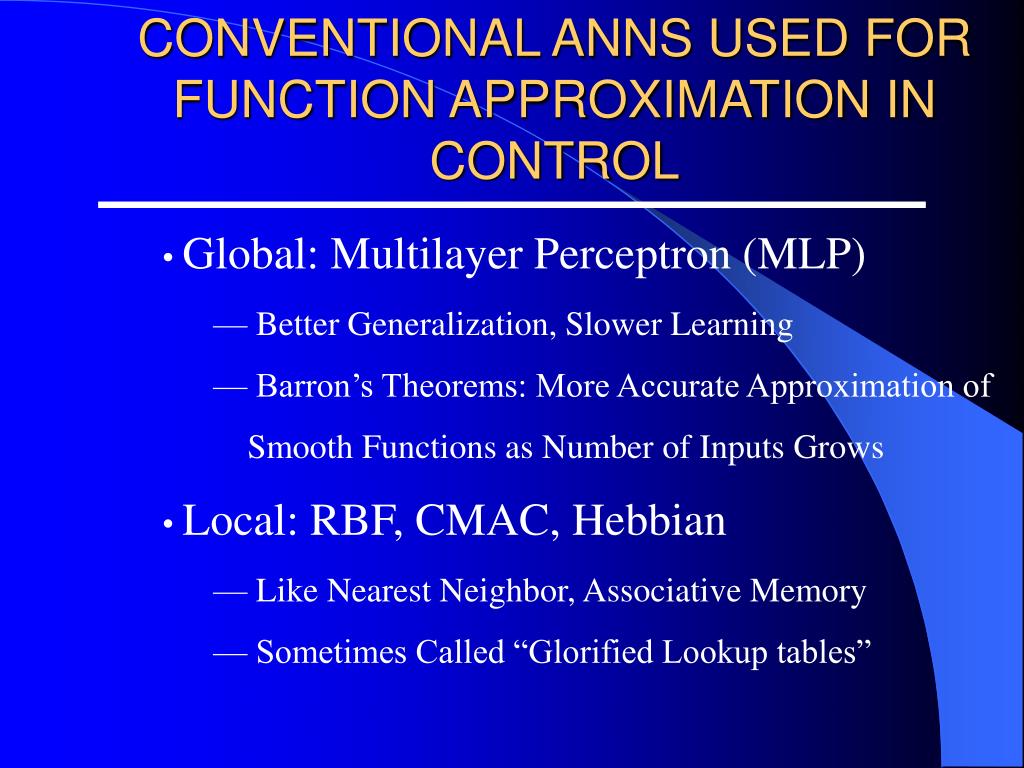 CONVENTIONAL ANNS USED FOR FUNCTION APPROXIMATION IN CONTROL

• Global: Multilayer Perceptron (MLP)

— Better Generalization, Slower Learning

— Barron’s Theorems: More Accurate Approximation of Smooth Functions as Number of Inputs Grows

• Local: RBF, CMAC, Hebbian

— Like Nearest Neighbor, Associative Memory

— Sometimes Called “Glorified Lookup tables”